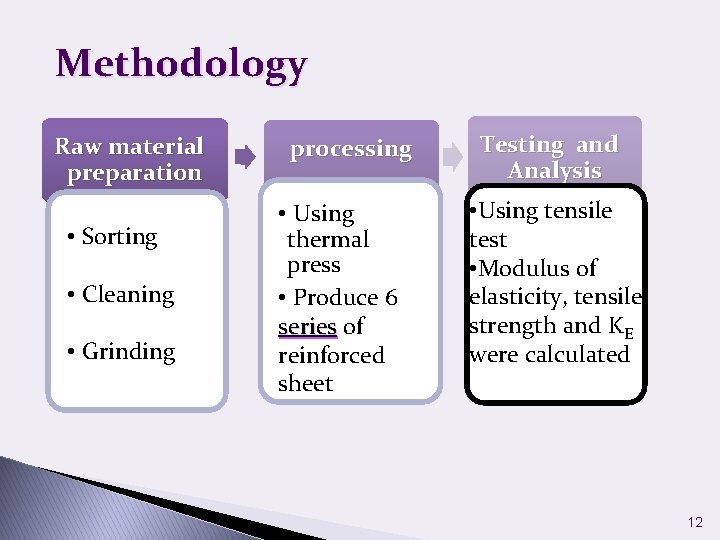 Methodology

Raw material preparation

• Sorting

• Cleaning

• Grinding

processing

• Using thermal press

• Produce 6 series of reinforced sheet

Testing and Analysis

•Using tensile test

•Modulus of elasticity, tensile strength and $K_E$ were calculated

12